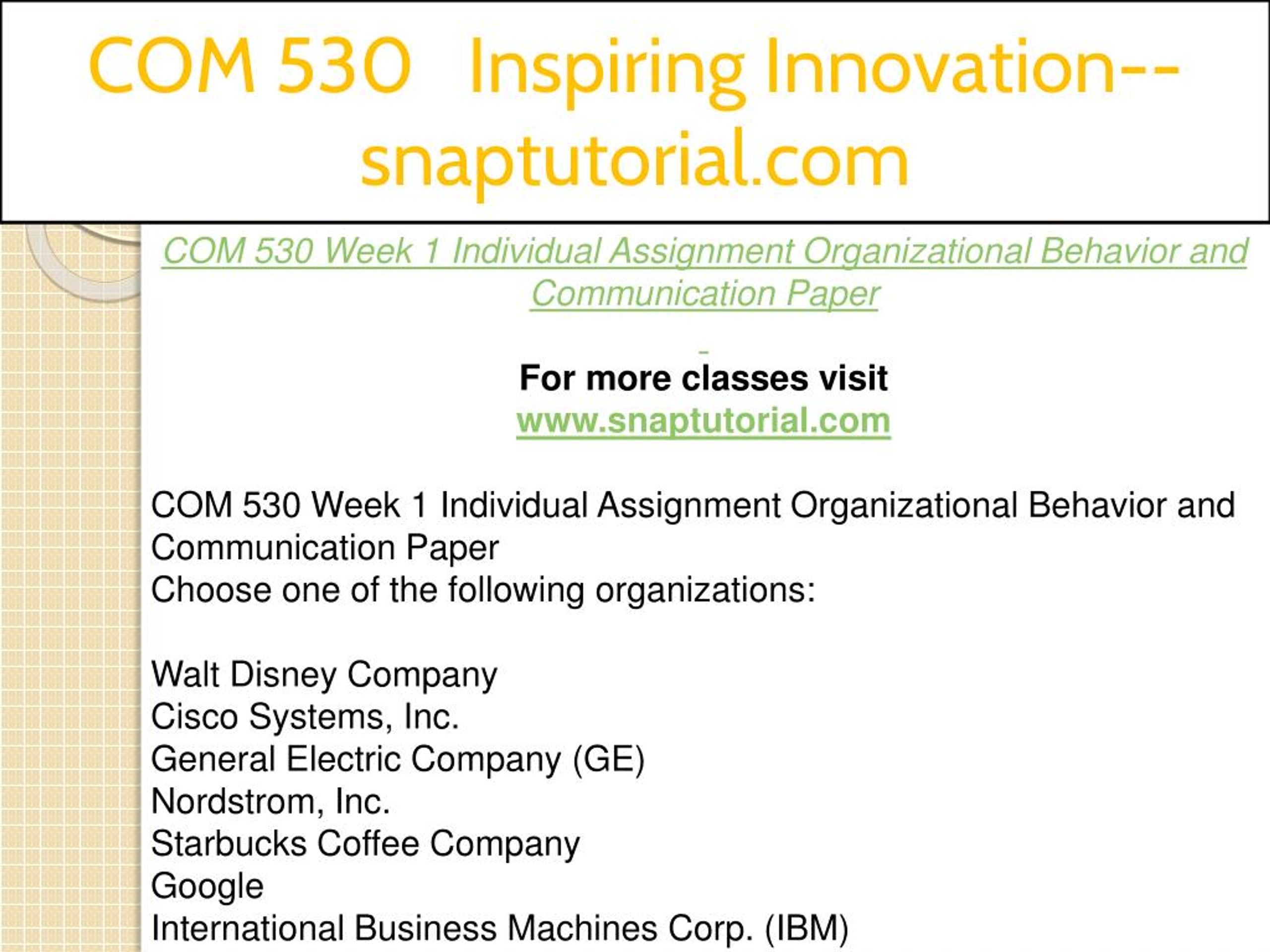 COM 530 Inspiring Innovation--snaptutorial.com

COM 530 Week 1 Individual Assignment Organizational Behavior and Communication Paper

For more classes visit
www.snaptutorial.com

COM 530 Week 1 Individual Assignment Organizational Behavior and Communication Paper
Choose one of the following organizations:

Walt Disney Company
Cisco Systems, Inc.
General Electric Company (GE)
Nordstrom, Inc.
Starbucks Coffee Company
Google
International Business Machines Corp. (IBM)